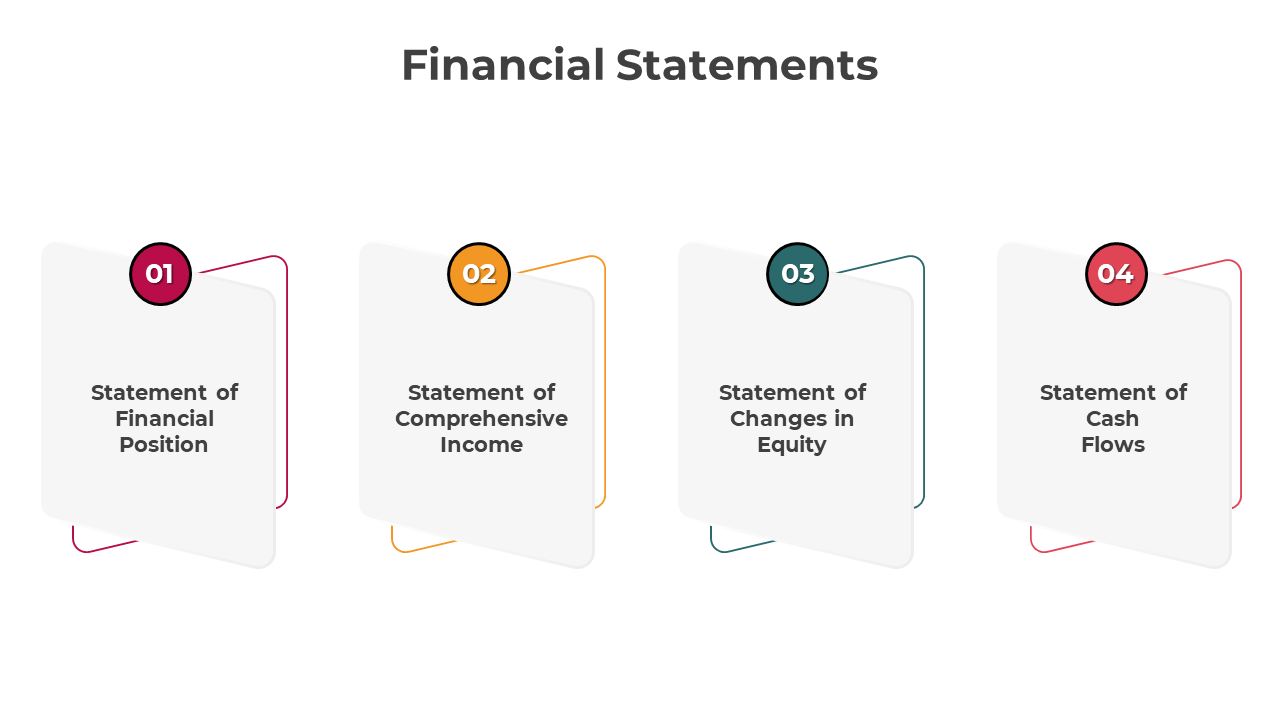 Financial Statements

01

Statement of Financial Position

02

Statement of Comprehensive Income

03

Statement of Changes in Equity

04

Statement of Cash Flows